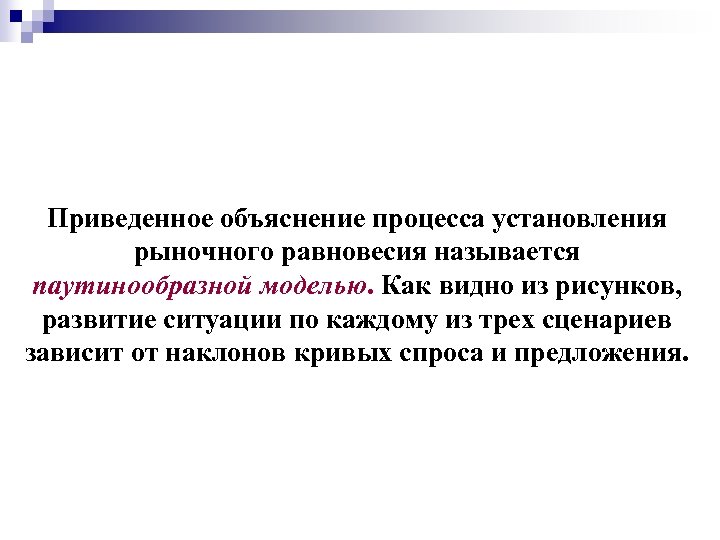 Приведенное объяснение процесса установления рыночного равновесия называется паутинообразной моделью. Как видно из рисунков, развитие ситуации по каждому из трех сценариев зависит от наклонов кривых спроса и предложения.